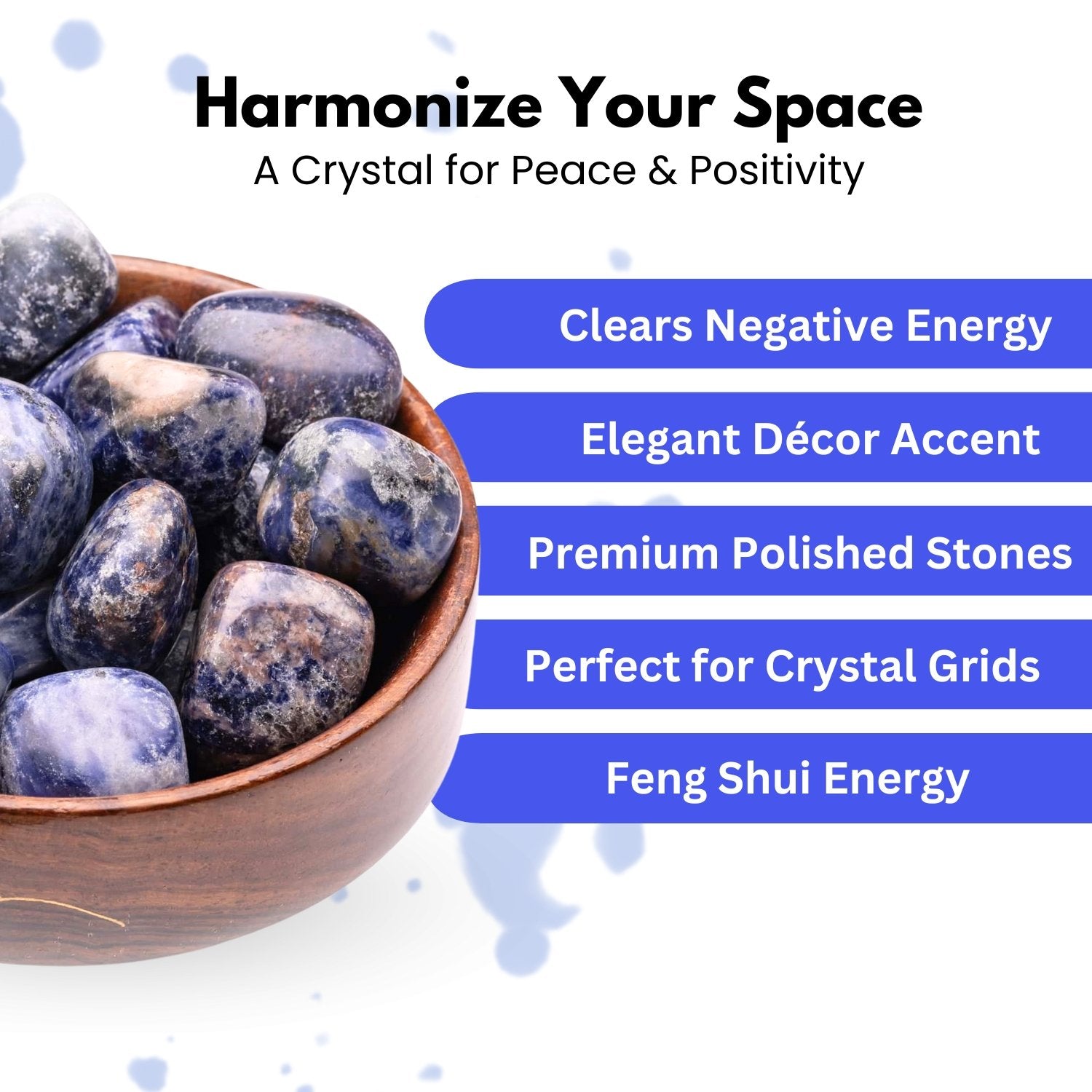 Harmonize Your Space
A Crystal for Peace & Positivity

Clears Negative Energy

Elegant Décor Accent

Premium Polished Stones

Perfect for Crystal Grids

Feng Shui Energy